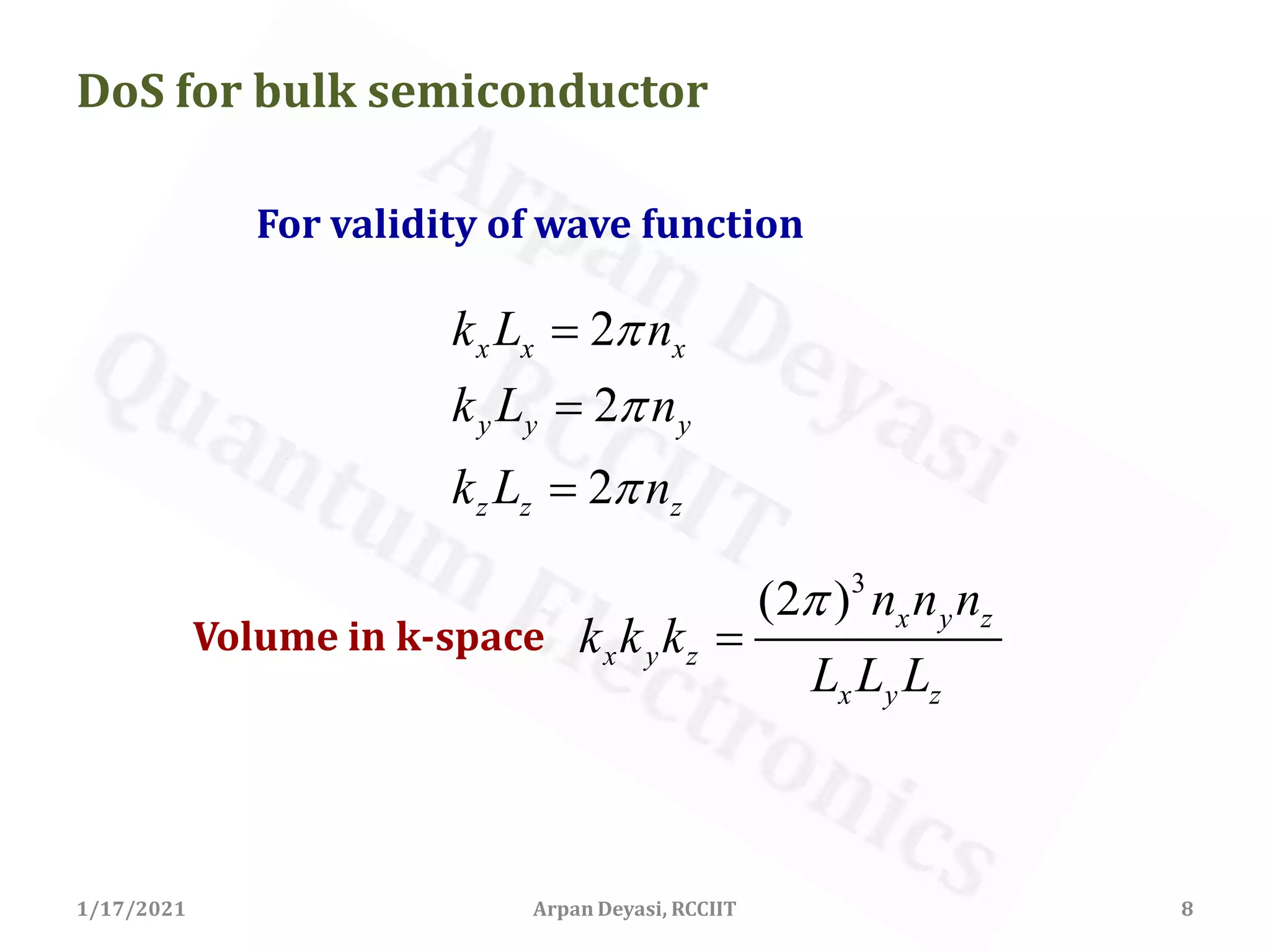 DoS for bulk semiconductor

For validity of wave function

$k_x L_x = 2\pi n_x$

$k_y L_y = 2\pi n_y$

$k_z L_z = 2\pi n_z$

Volume in k-space $k_x k_y k_z = \frac{(2\pi)^3 n_x n_y n_z}{L_x L_y L_z}$

Arpan Deyasi
RCCIIT
Quantum Electronics

1/17/2021 Arpan Deyasi, RCCIIT 8